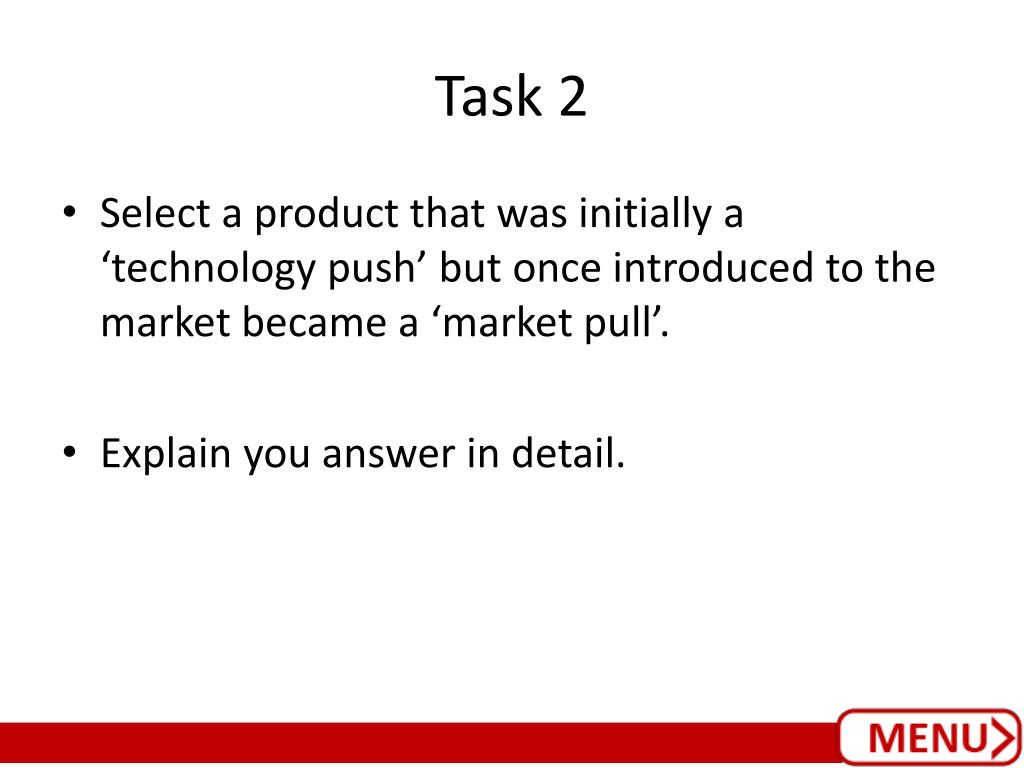 Task 2

• Select a product that was initially a ‘technology push’ but once introduced to the market became a ‘market pull’.

• Explain you answer in detail.

MENU